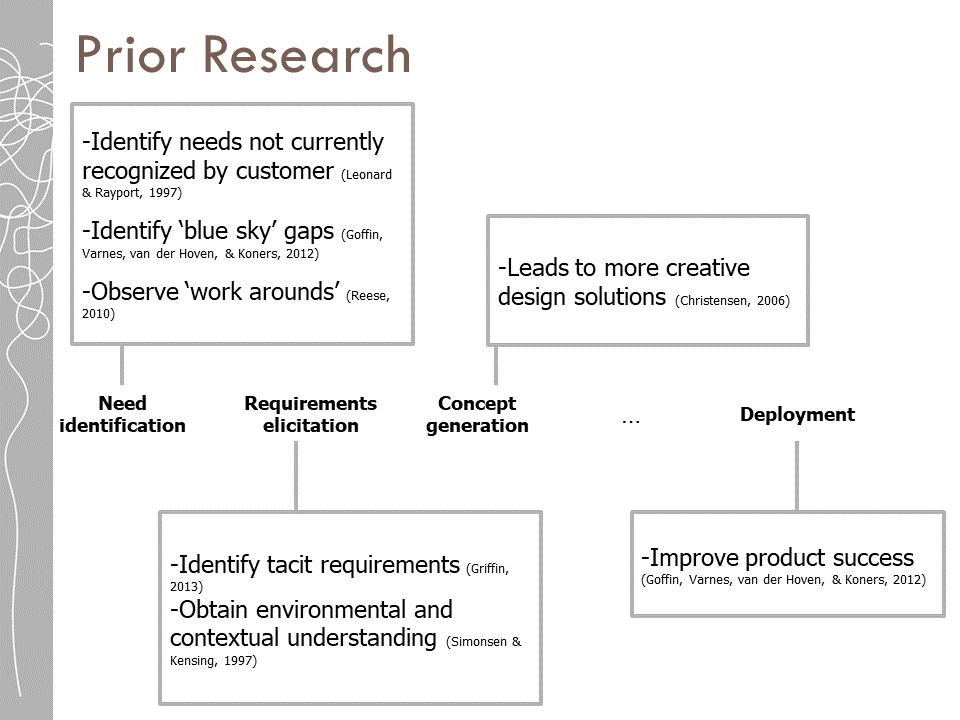 Prior Research

-Identify needs not currently recognized by customer (Leonard & Rayport, 1997)

-Identify ‘blue sky’ gaps (Goffin, Varnes, van der Hoven, & Koners, 2012)

-Observe ‘work arounds’ (Reese, 2010)

-Leads to more creative design solutions (Christensen, 2006)

Need identification

Requirements elicitation

Concept generation

...

Deployment

-Identify tacit requirements (Griffin, 2013)
-Obtain environmental and contextual understanding (Simonsen & Kensing, 1997)

-Improve product success (Goffin, Varnes, van der Hoven, & Koners, 2012)